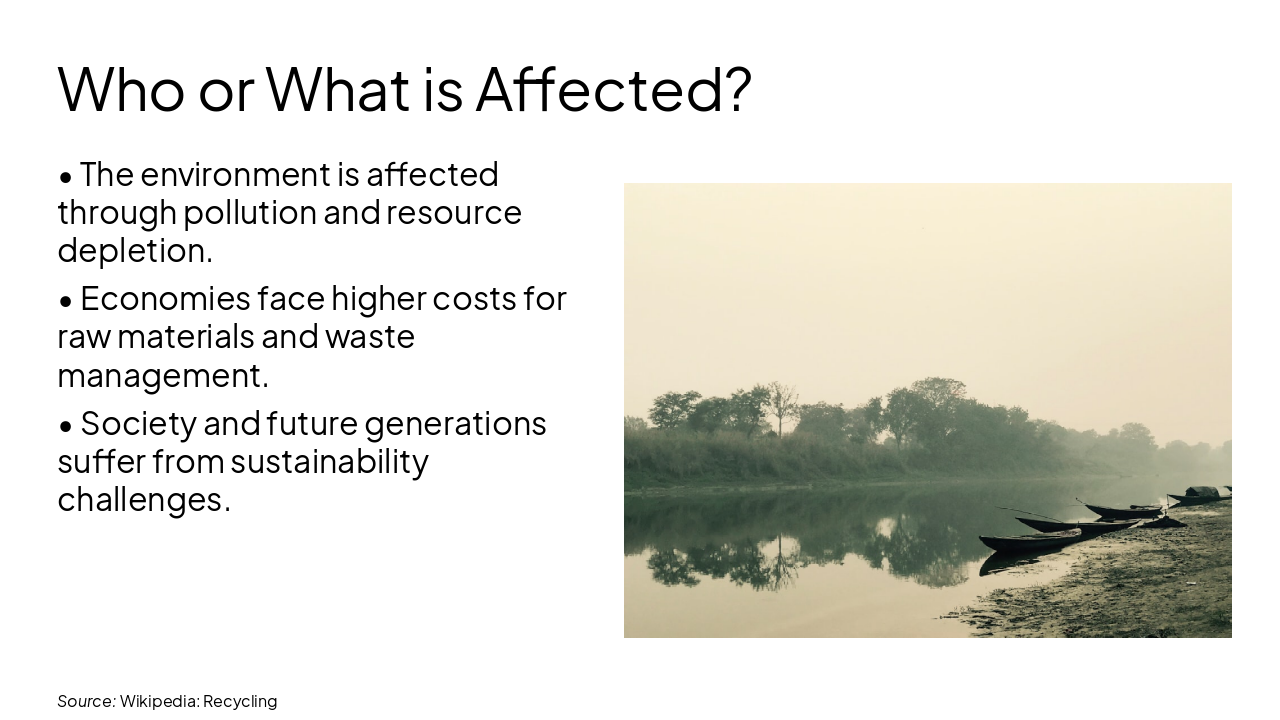 Who or What is Affected?

• The environment is affected through pollution and resource depletion.

• Economies face higher costs for raw materials and waste management.

• Society and future generations suffer from sustainability challenges.

Source: Wikipedia: Recycling